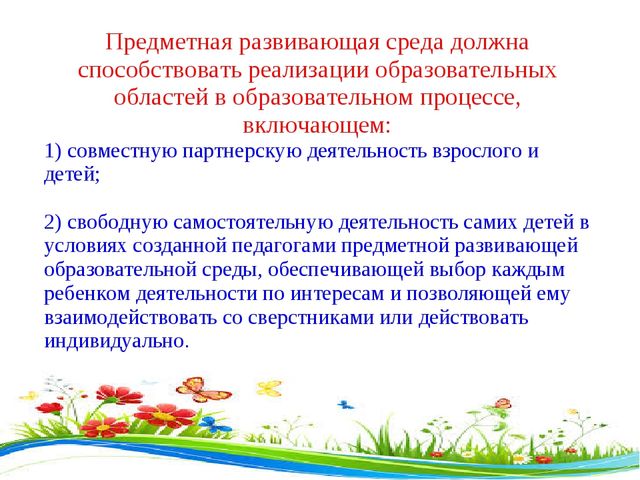 Предметная развивающая среда должна способствовать реализации образовательных областей в образовательном процессе, включающем:

1) совместную партнерскую деятельность взрослого и детей;

2) свободную самостоятельную деятельность самих детей в условиях созданной педагогами предметной развивающей образовательной среды, обеспечивающей выбор каждым ребенком деятельности по интересам и позволяющей ему взаимодействовать со сверстниками или действовать индивидуально.